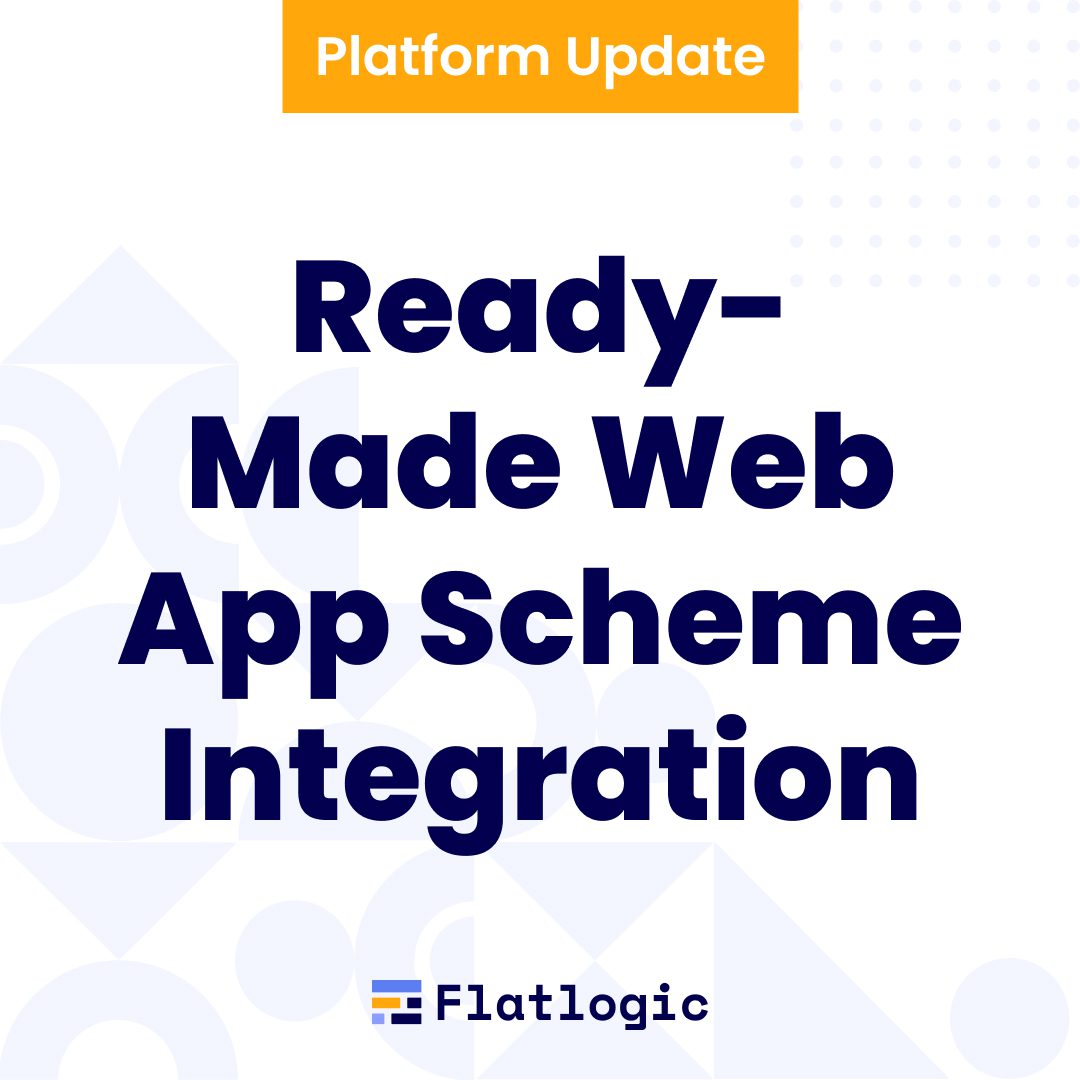 Platform Update

Ready-Made Web App Scheme Integration

Flatlogic